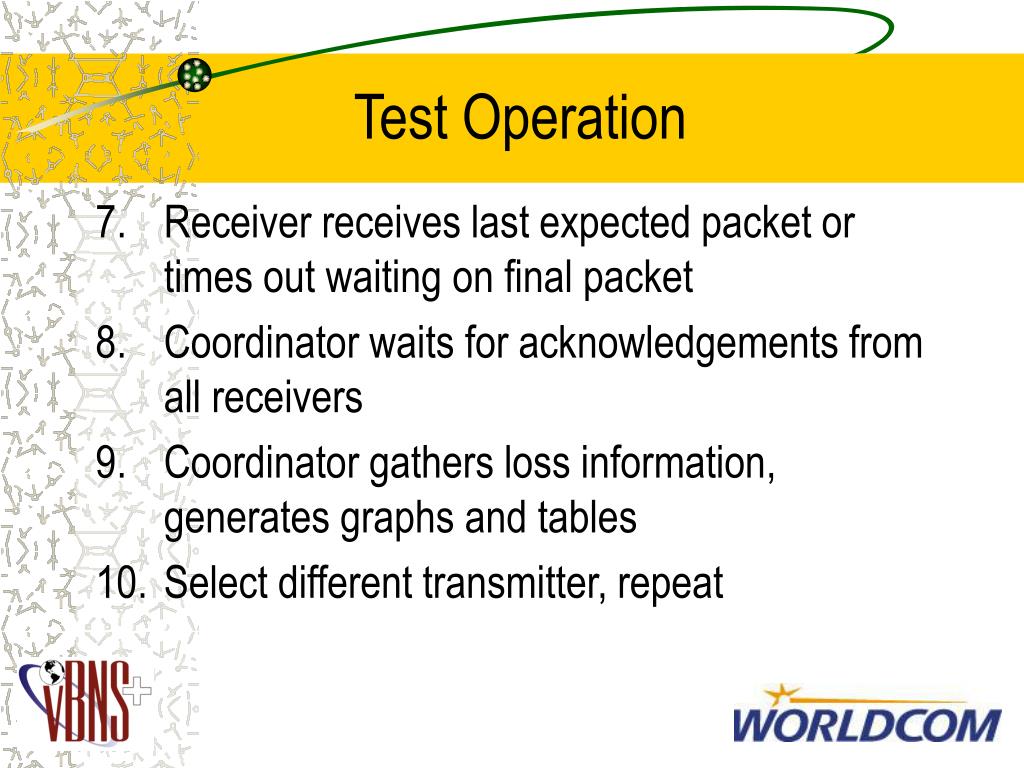 Test Operation

7. Receiver receives last expected packet or times out waiting on final packet
8. Coordinator waits for acknowledgements from all receivers
9. Coordinator gathers loss information, generates graphs and tables
10. Select different transmitter, repeat

vBNS+

WORLDCOM